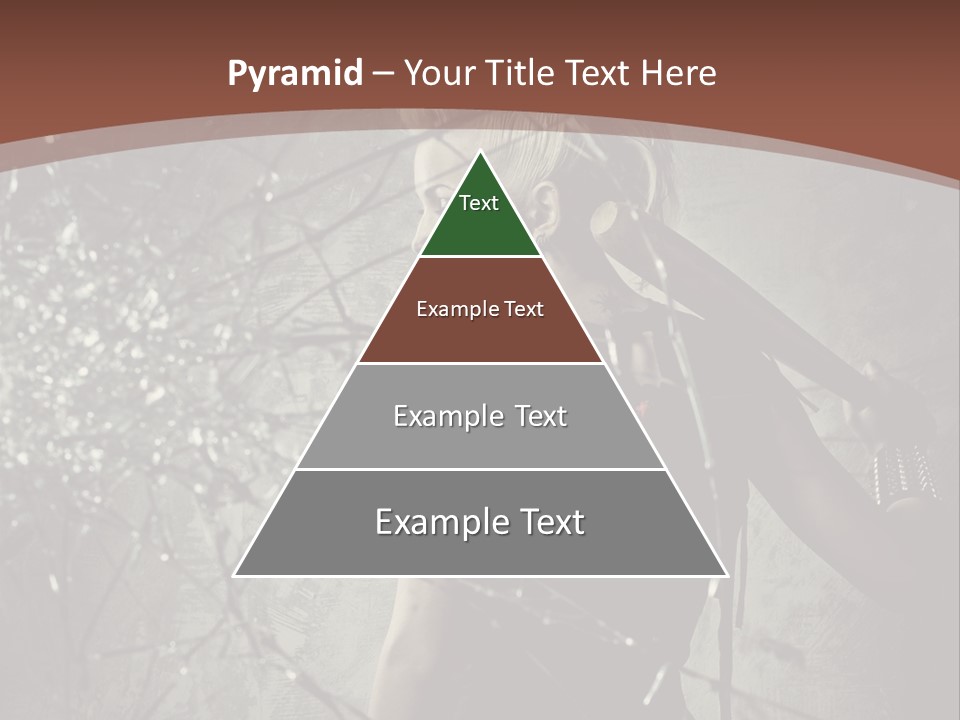 Pyramid – Your Title Text Here

Text

Example Text

Example Text

Example Text